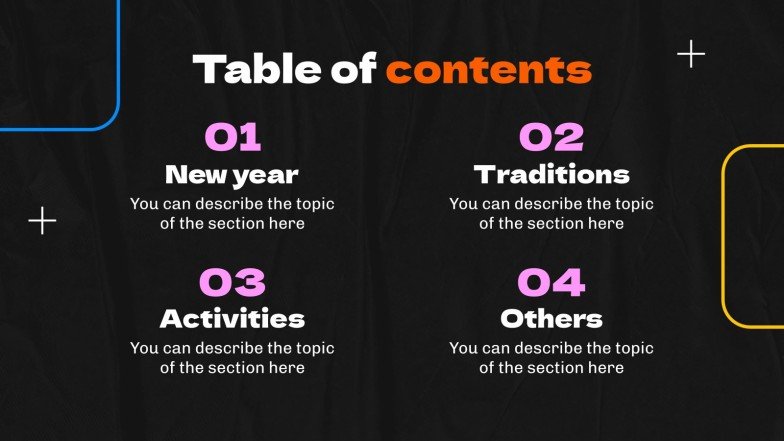 Table of contents

01
New year
You can describe the topic of the section here

02
Traditions
You can describe the topic of the section here

03
Activities
You can describe the topic of the section here

04
Others
You can describe the topic of the section here